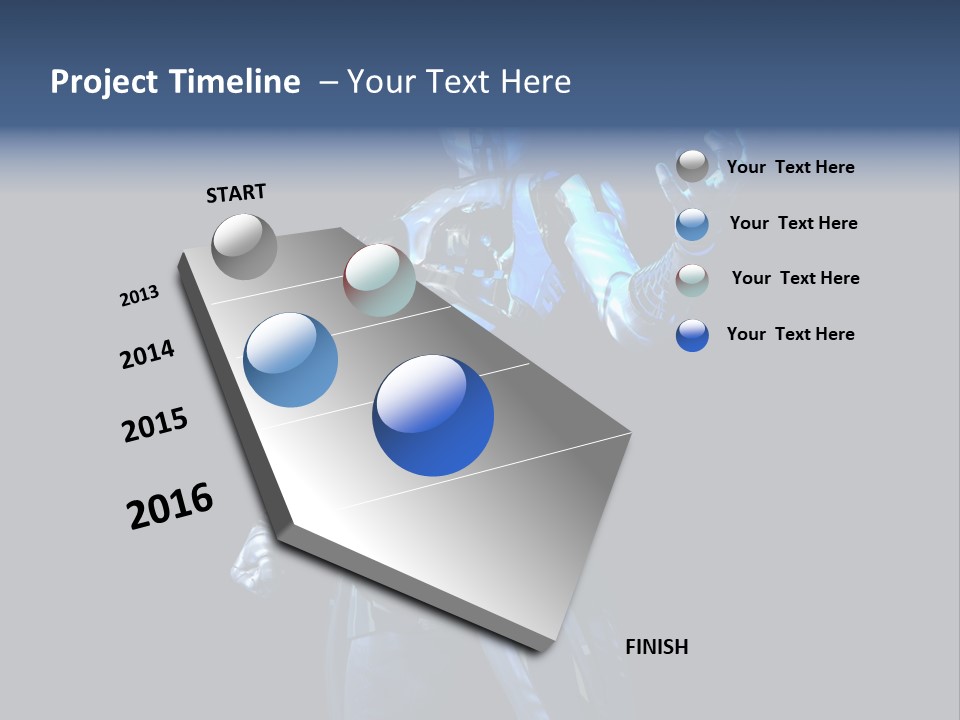 Project Timeline – Your Text Here

START

2013

2014

2015

2016

FINISH

Your Text Here

Your Text Here

Your Text Here

Your Text Here